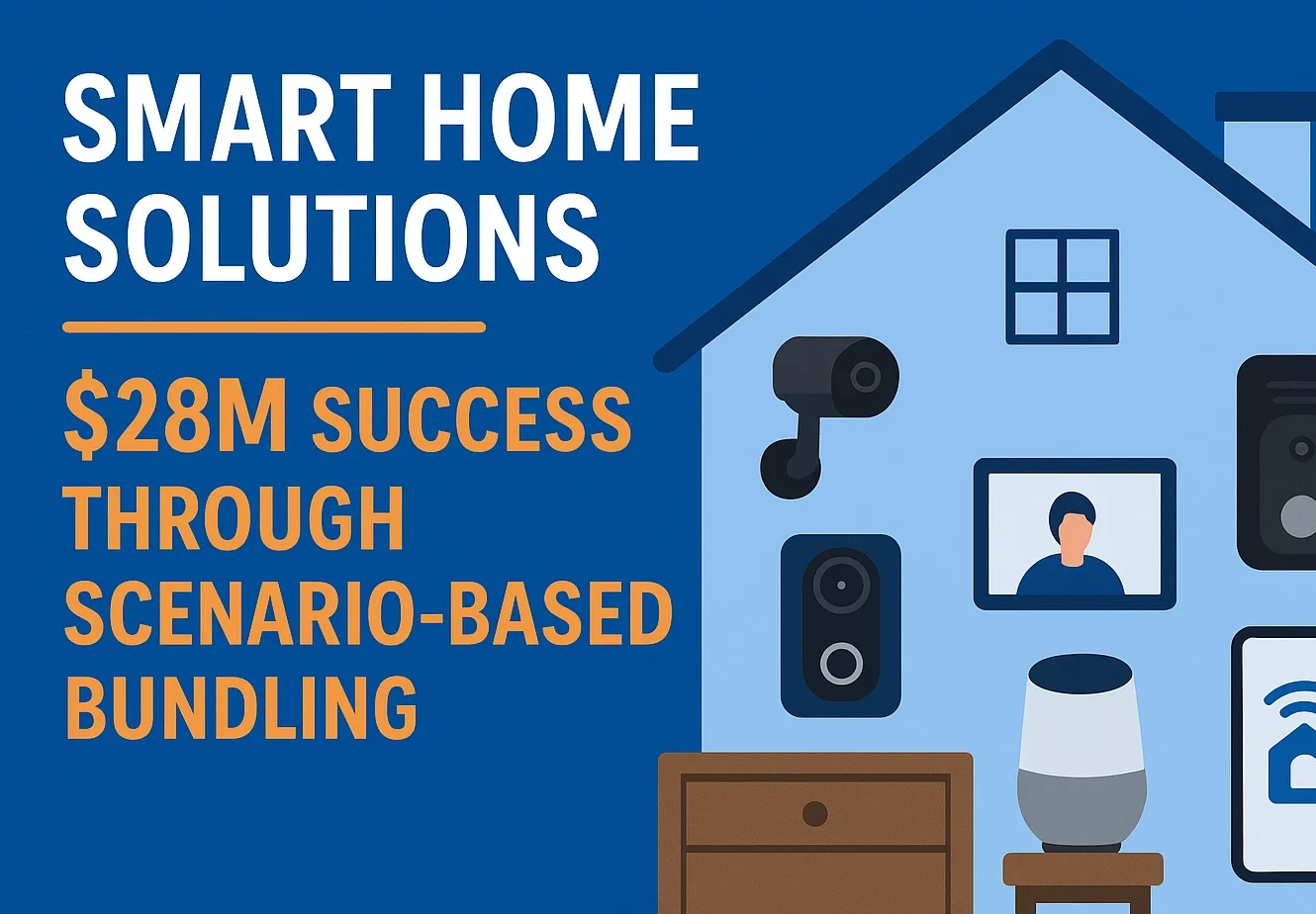 SMART HOME SOLUTIONS

\$28M SUCCESS THROUGH SCENARIO-BASED BUNDLING